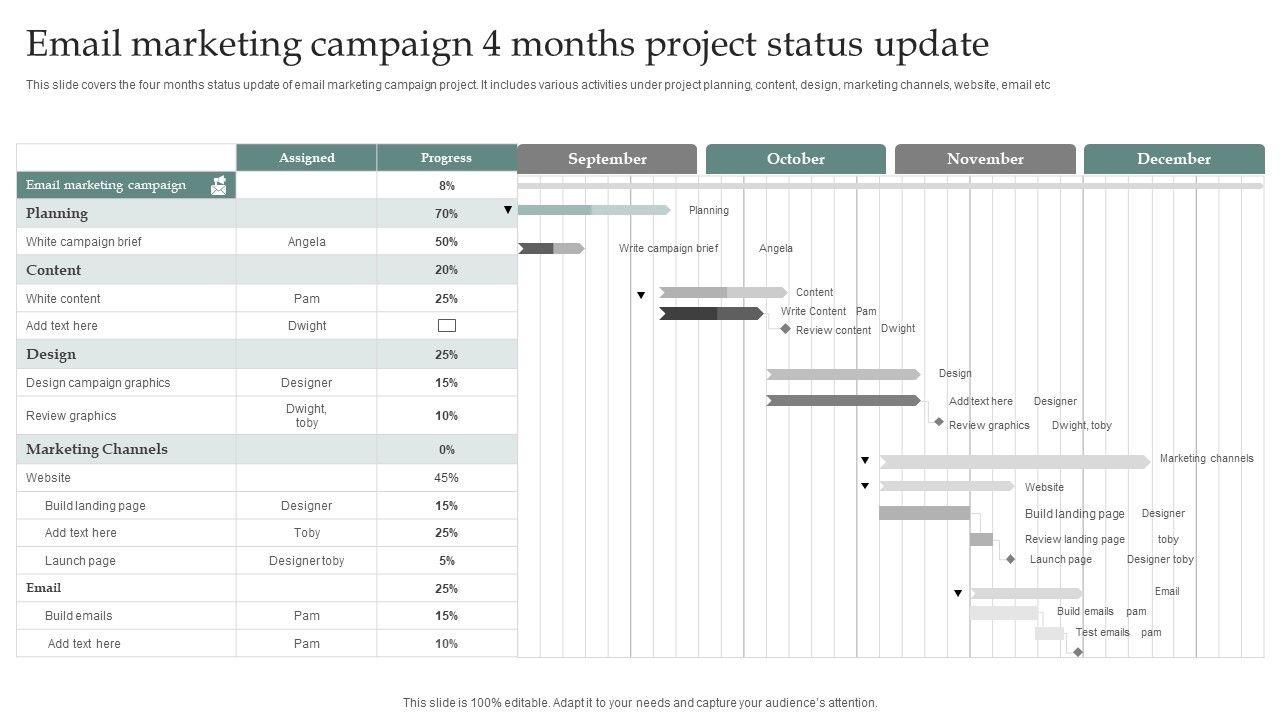 Email marketing campaign 4 months project status update

This slide covers the four months status update of email marketing campaign project. It includes various activities under project planning, content, design, marketing channels, website, email etc

| | Assigned | Progress |
|---|---|---|
| Email marketing campaign | | 8% |
| Planning | | 70% |
| White campaign brief | Angela | 50% |
| Content | | 20% |
| White content | Pam | 25% |
| Add text here | Dwight | |
| Design | | 25% |
| Design campaign graphics | Designer | 15% |
| Review graphics | Dwight, toby | 10% |
| Marketing Channels | | 0% |
| Website | | 45% |
| Build landing page | Designer | 15% |
| Add text here | Toby | 25% |
| Launch page | Designer toby | 5% |
| Email | | 25% |
| Build emails | Pam | 15% |
| Add text here | Pam | 10% |

September October November December

Planning
Write campaign brief Angela
Content
Write Content Pam
Review content Dwight
Design
Add text here Designer
Review graphics Dwight, toby
Marketing channels
Website
Build landing page Designer
Review landing page toby
Launch page Designer toby
Email
Build emails pam
Test emails pam

This slide is 100% editable. Adapt it to your needs and capture your audience's attention.